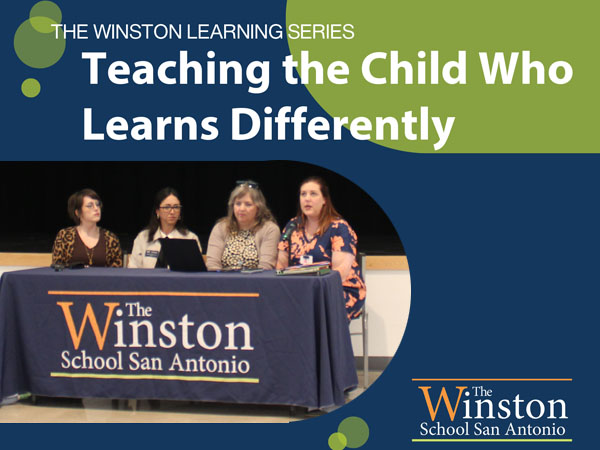 THE WINSTON LEARNING SERIES
Teaching the Child Who Learns Differently

The Winston School San Antonio

The Winston School San Antonio